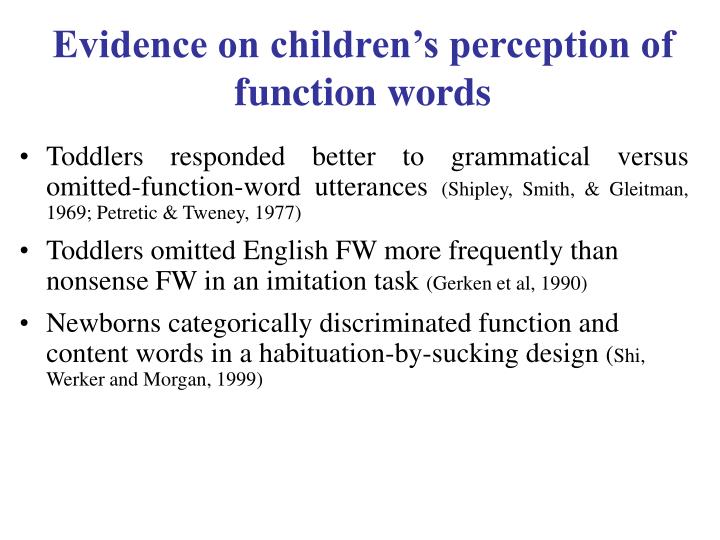 Evidence on children’s perception of function words

• Toddlers responded better to grammatical versus omitted-function-word utterances (Shipley, Smith, & Gleitman, 1969; Petretic & Tweney, 1977)

• Toddlers omitted English FW more frequently than nonsense FW in an imitation task (Gerken et al, 1990)

• Newborns categorically discriminated function and content words in a habituation-by-sucking design (Shi, Werker and Morgan, 1999)